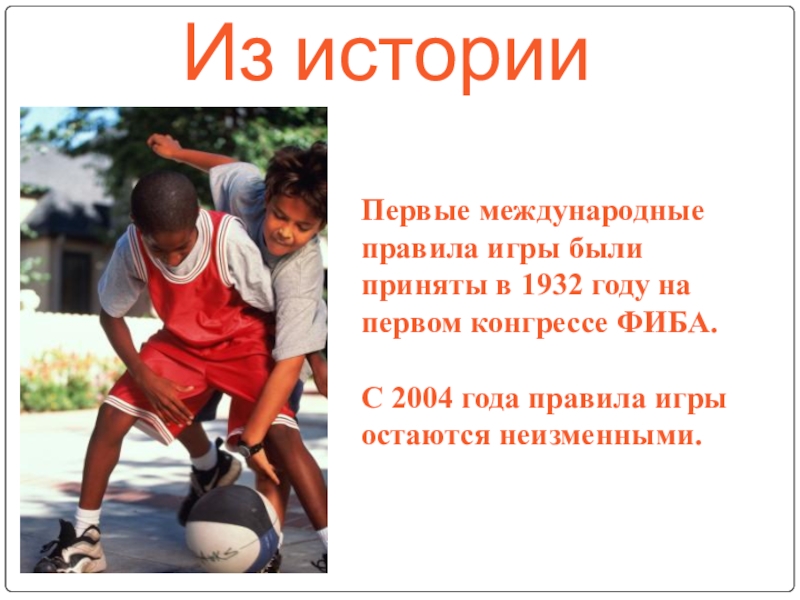 Из истории

Первые международные правила игры были приняты в 1932 году на первом конгрессе ФИБА.

С 2004 года правила игры остаются неизменными.